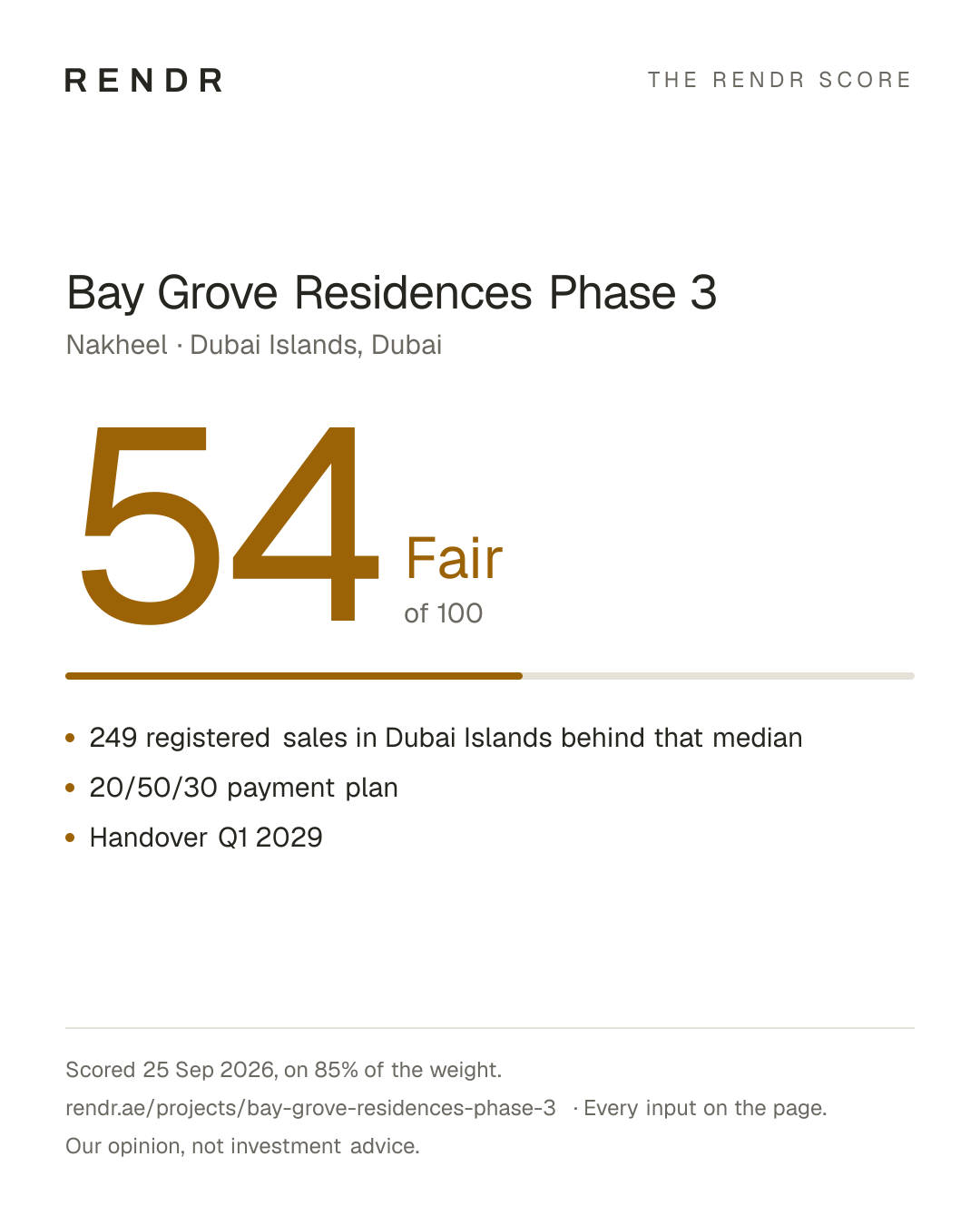 RENDR

THE RENDR SCORE

Bay Grove Residences Phase 3

Nakheel · Dubai Islands, Dubai

54

Fair

of 100

• 249 registered sales in Dubai Islands behind that median
• 20/50/30 payment plan
• Handover Q1 2029

Scored 25 Sep 2026, on 85% of the weight.

rendr.ae/projects/bay-grove-residences-phase-3 · Every input on the page.

Our opinion, not investment advice.